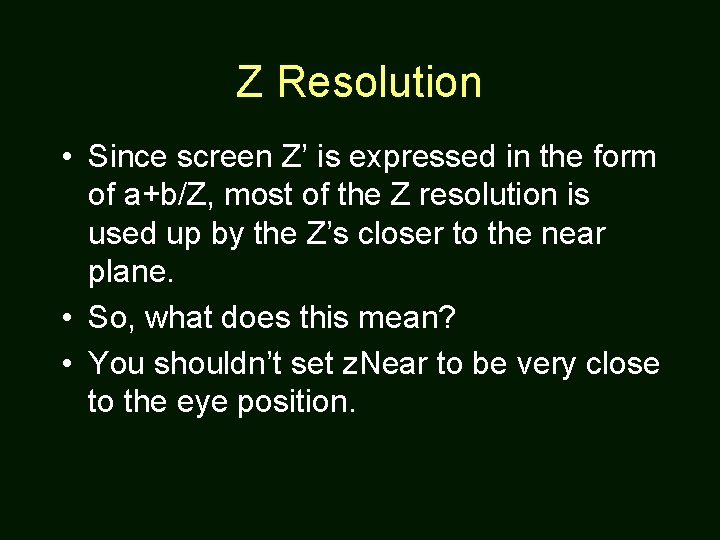 Z Resolution

• Since screen Z’ is expressed in the form of a+b/Z, most of the Z resolution is used up by the Z’s closer to the near plane.
• So, what does this mean?
• You shouldn’t set zNear to be very close to the eye position.